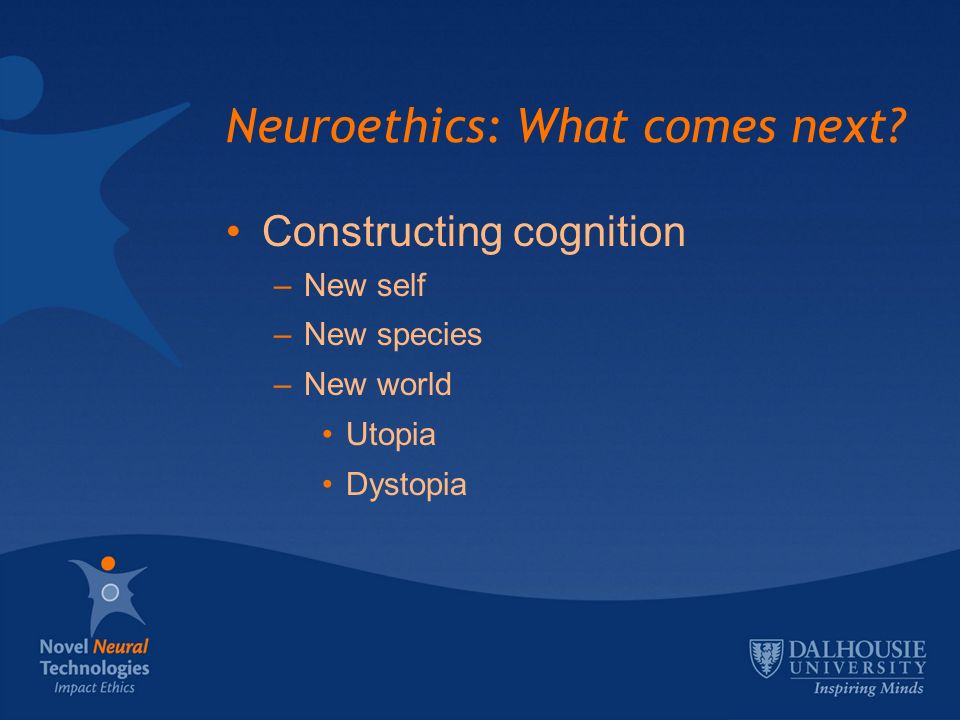 Neuroethics: What comes next?

• Constructing cognition
– New self
– New species
– New world
• Utopia
• Dystopia

Novel Neural Technologies
Impact Ethics

DALHOUSIE UNIVERSITY
Inspiring Minds